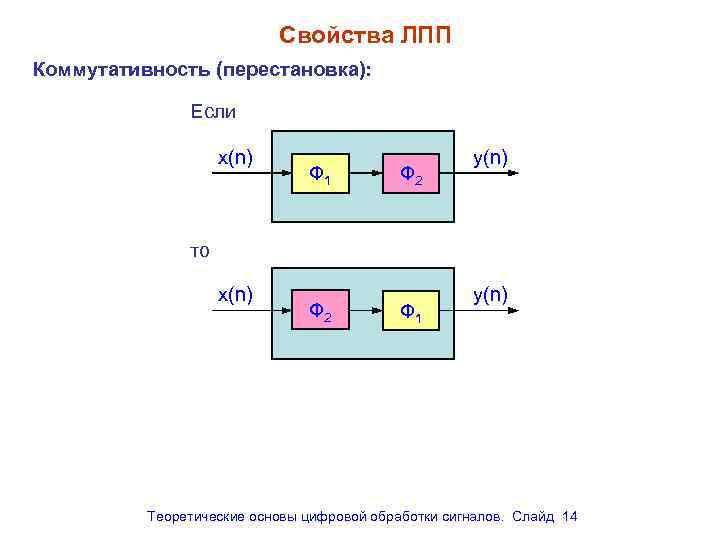 Свойства ЛПП

Коммутативность (перестановка):

Если

x(n)

$Ф_1$

$Ф_2$

y(n)

то

x(n)

$Ф_2$

$Ф_1$

y(n)

Теоретические основы цифровой обработки сигналов. Слайд 14